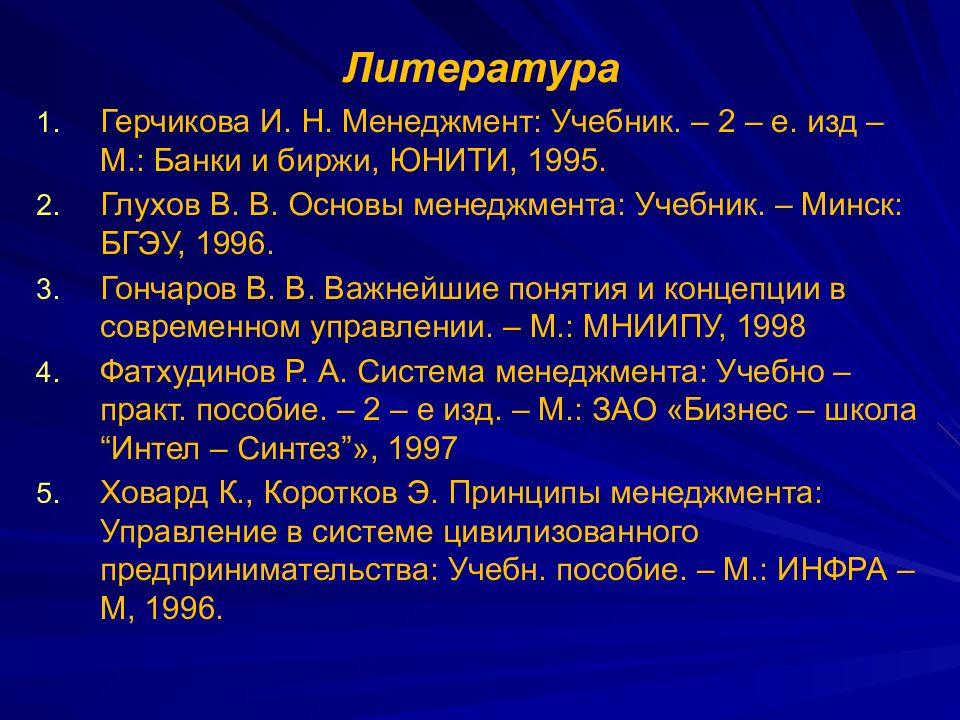 Литература

1. Герчикова И. Н. Менеджмент: Учебник. – 2 – е. изд – М.: Банки и биржи, ЮНИТИ, 1995.
2. Глухов В. В. Основы менеджмента: Учебник. – Минск: БГЭУ, 1996.
3. Гончаров В. В. Важнейшие понятия и концепции в современном управлении. – М.: МНИИПУ, 1998
4. Фатхудинов Р. А. Система менеджмента: Учебно – практ. пособие. – 2 – е изд. – М.: ЗАО «Бизнес – школа “Интел – Синтез”», 1997
5. Ховард К., Коротков Э. Принципы менеджмента: Управление в системе цивилизованного предпринимательства: Учебн. пособие. – М.: ИНФРА – М, 1996.